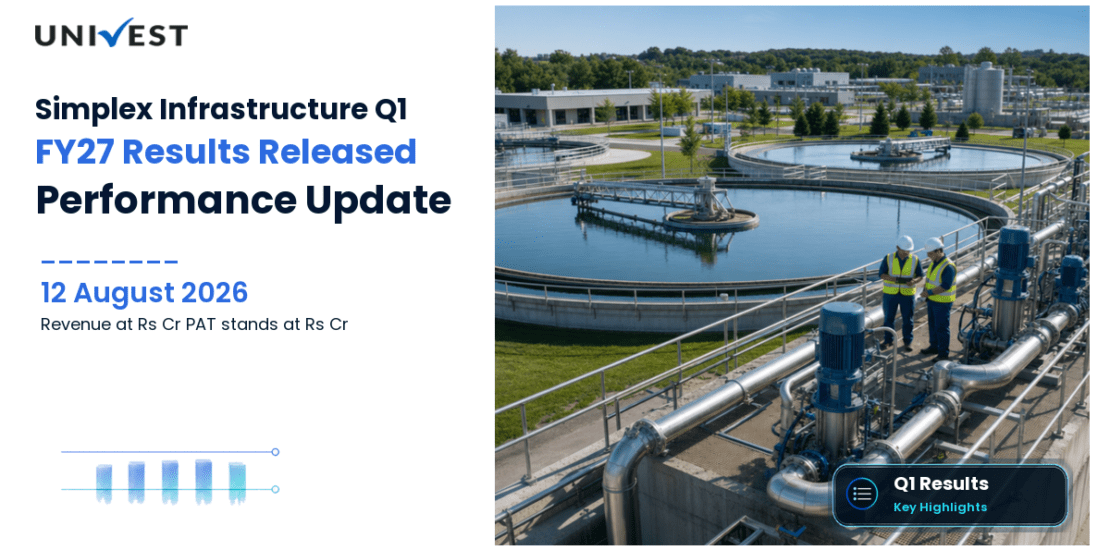 UNIVEST

Simplex Infrastructure Q1
FY27 Results Released
Performance Update

12 August 2026
Revenue at Rs Cr PAT stands at Rs Cr

Q1 Results
Key Highlights